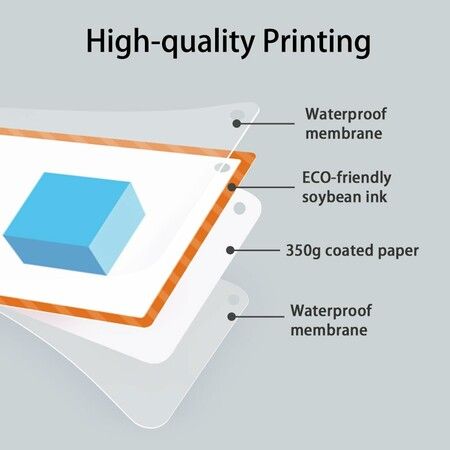 High-quality Printing

Waterproof membrane

ECO-friendly soybean ink

350g coated paper

Waterproof membrane